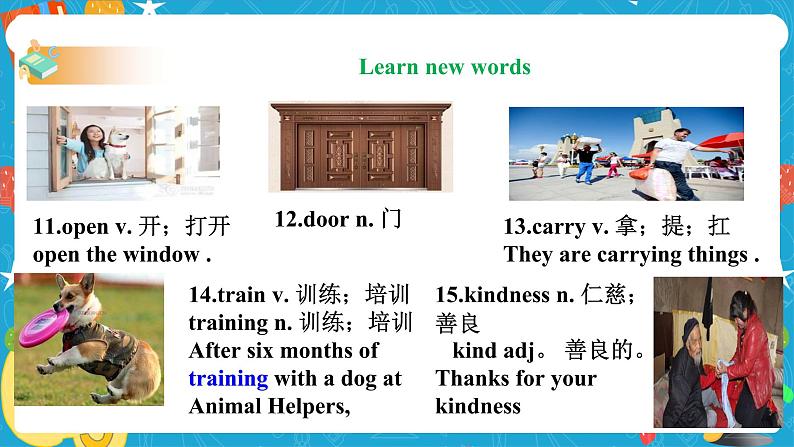 Learn new words

11.open v. 开；打开
open the window .

12.door n. 门

13.carry v. 拿；提；扛
They are carrying things .

14.train v. 训练；培训
training n. 训练；培训
After six months of training with a dog at Animal Helpers,

15.kindness n. 仁慈；善良
kind adj。 善良的。
Thanks for your kindness